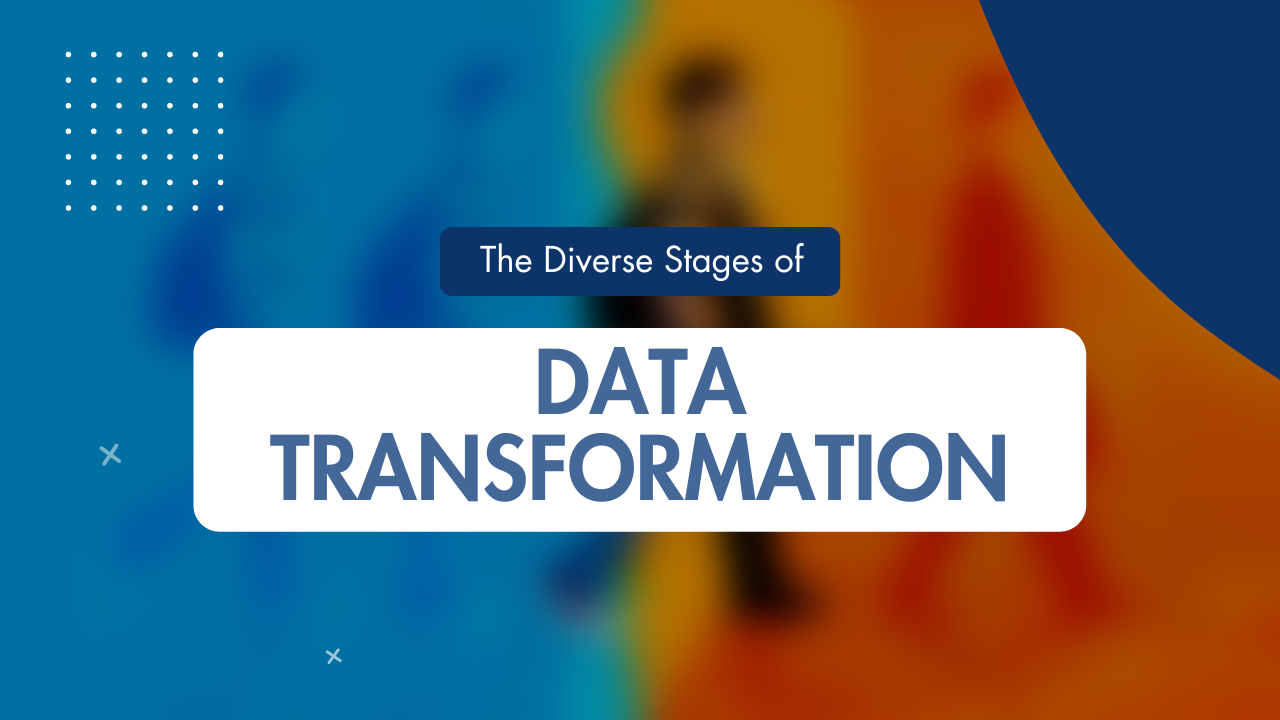 The Diverse Stages of

DATA
TRANSFORMATION